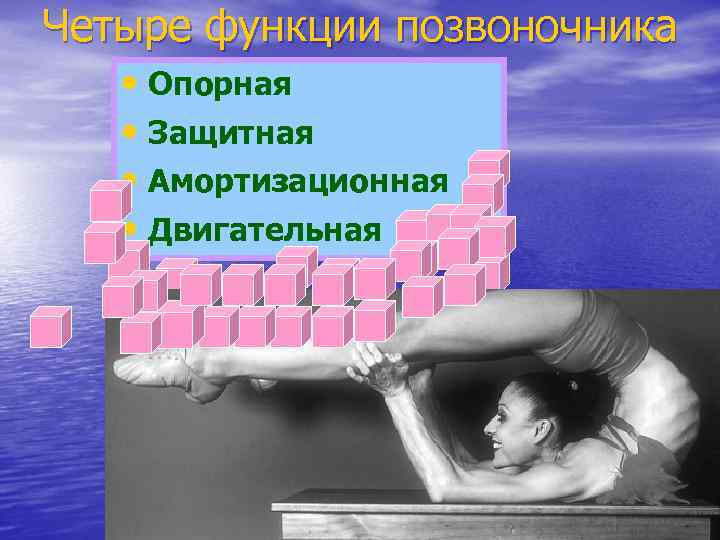 Четыре функции позвоночника

• Опорная
• Защитная
• Амортизационная
• Двигательная